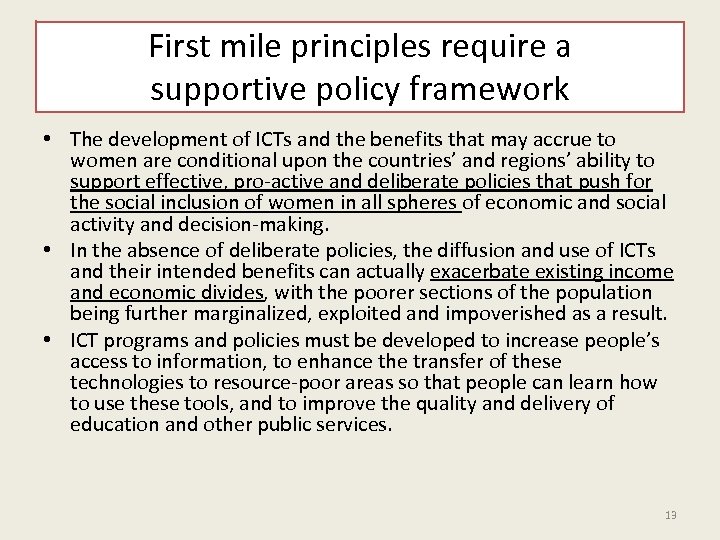 First mile principles require a supportive policy framework

• The development of ICTs and the benefits that may accrue to women are conditional upon the countries' and regions' ability to support effective, pro-active and deliberate policies that push for the social inclusion of women in all spheres of economic and social activity and decision-making.
• In the absence of deliberate policies, the diffusion and use of ICTs and their intended benefits can actually exacerbate existing income and economic divides, with the poorer sections of the population being further marginalized, exploited and impoverished as a result.
• ICT programs and policies must be developed to increase people's access to information, to enhance the transfer of these technologies to resource-poor areas so that people can learn how to use these tools, and to improve the quality and delivery of education and other public services.

13